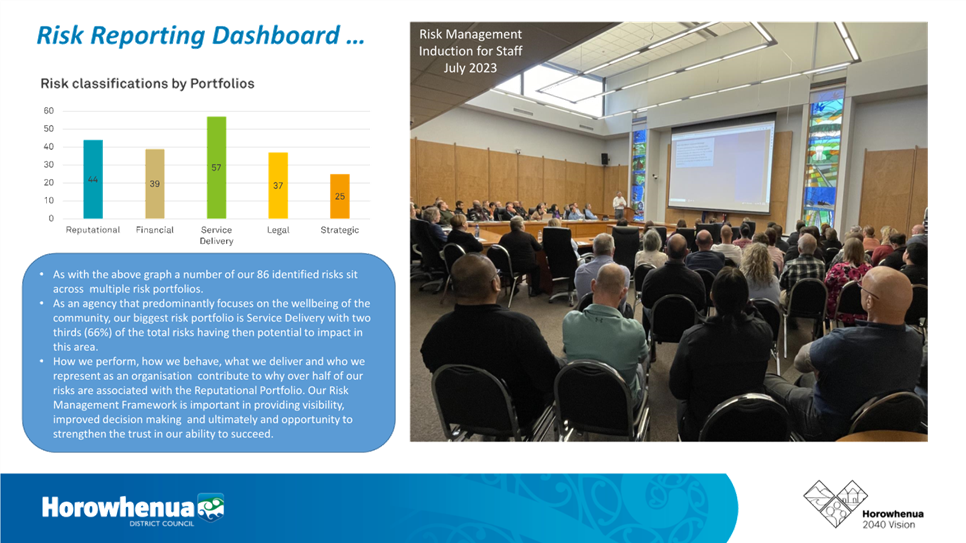 Risk Reporting Dashboard …

Risk classifications by Portfolios

60
50
40
30
20
10
0

44
39
57
37
25

Reputational
Financial
Service Delivery
Legal
Strategic

• As with the above graph a number of our 86 identified risks sit across multiple risk portfolios.
• As an agency that predominantly focuses on the wellbeing of the community, our biggest risk portfolio is Service Delivery with two thirds (66%) of the total risks having then potential to impact in this area.
• How we perform, how we behave, what we deliver and who we represent as an organisation contribute to why over half of our risks are associated with the Reputational Portfolio. Our Risk Management Framework is important in providing visibility, improved decision making and ultimately and opportunity to strengthen the trust in our ability to succeed.

Risk Management Induction for Staff July 2023

Horowhenua DISTRICT COUNCIL

Horowhenua 2040 Vision